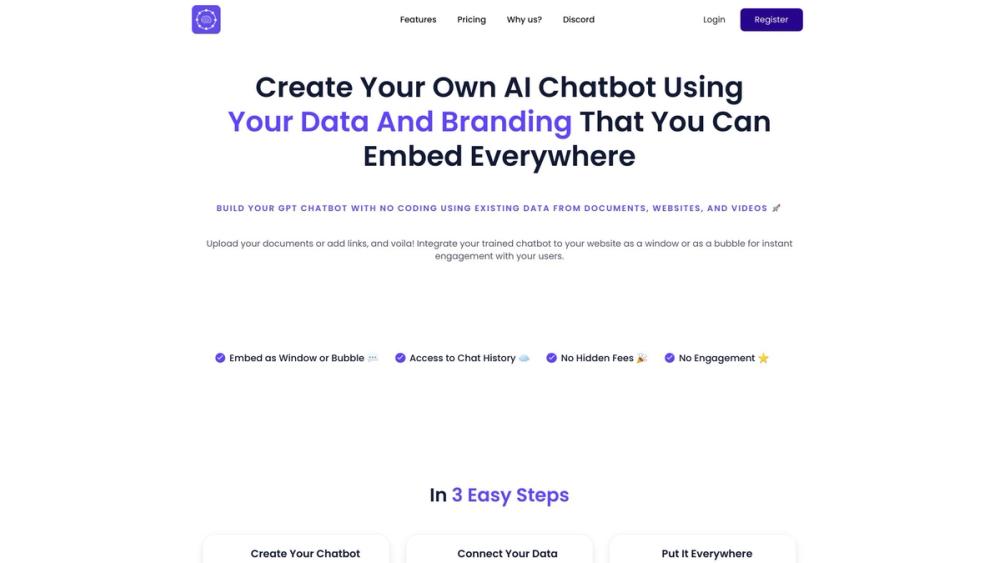 Features Pricing Why us? Discord

Login Register

Create Your Own AI Chatbot Using Your Data And Branding That You Can Embed Everywhere

BUILD YOUR GPT CHATBOT WITH NO CODING USING EXISTING DATA FROM DOCUMENTS, WEBSITES, AND VIDEOS 🚀

Upload your documents or add links, and voila! Integrate your trained chatbot to your website as a window or as a bubble for instant engagement with your users.

Embed as Window or Bubble 💬 Access to Chat History ☁️ No Hidden Fees 🎉 No Engagement ⭐

In 3 Easy Steps

Create Your Chatbot

Connect Your Data

Put It Everywhere